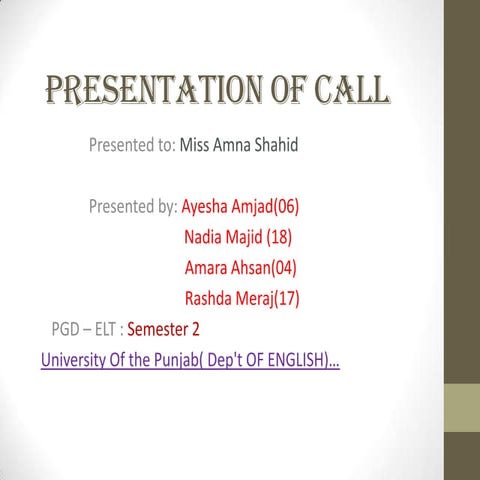 PRESENTATION OF CALL

Presented to: Miss Amna Shahid

Presented by: Ayesha Amjad(06)
Nadia Majid (18)
Amara Ahsan(04)
Rashda Meraj(17)

PGD – ELT : Semester 2

University Of the Punjab( Dep't OF ENGLISH)...